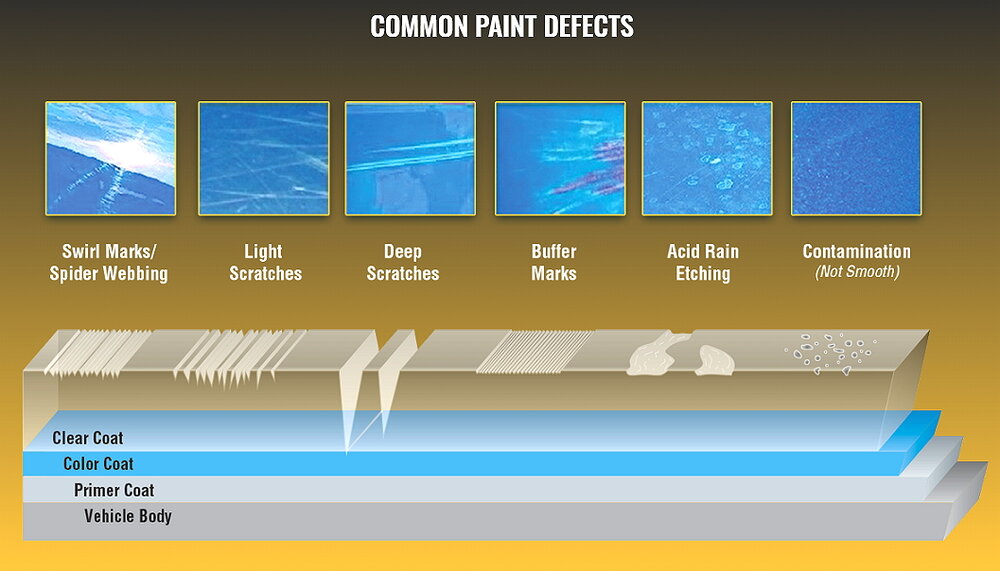 COMMON PAINT DEFECTS

Swirl Marks/ Spider Webbing

Light Scratches

Deep Scratches

Buffer Marks

Acid Rain Etching

Contamination (Not Smooth)

Clear Coat

Color Coat

Primer Coat

Vehicle Body